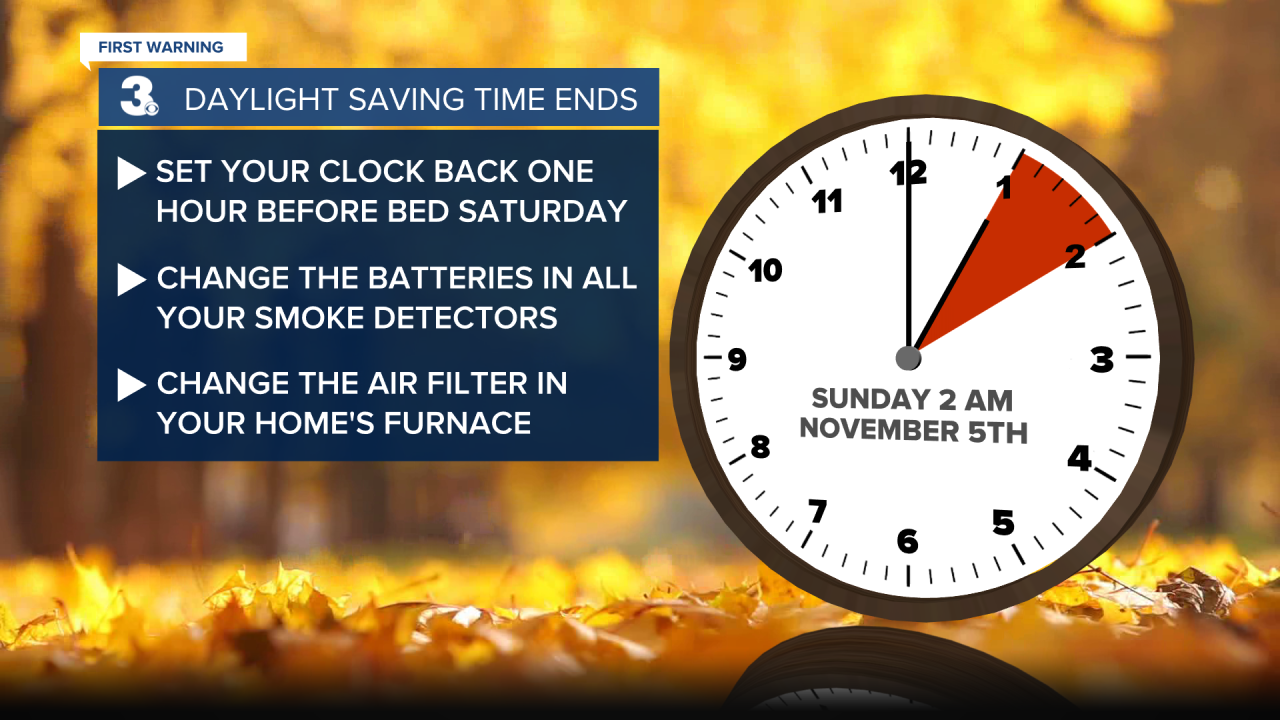 FIRST WARNING

3

DAYLIGHT SAVING TIME ENDS

SET YOUR CLOCK BACK ONE HOUR BEFORE BED SATURDAY

CHANGE THE BATTERIES IN ALL YOUR SMOKE DETECTORS

CHANGE THE AIR FILTER IN YOUR HOME'S FURNACE

12
1
2
3
4
5
6
7
8
9
10
11

SUNDAY 2 AM
NOVEMBER 5TH